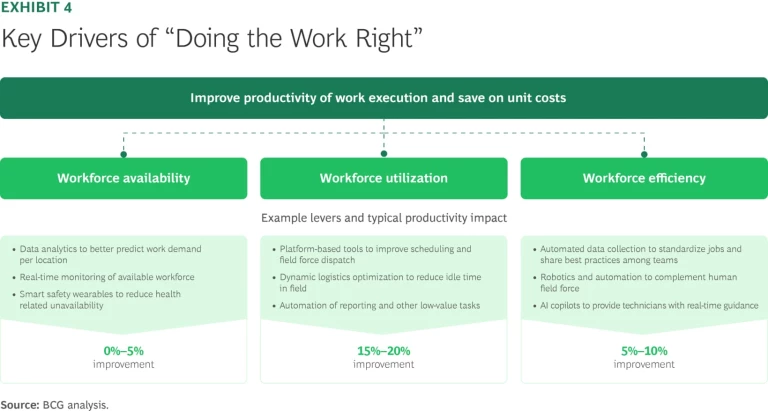 EXHIBIT 4

Key Drivers of "Doing the Work Right"

Improve productivity of work execution and save on unit costs

Workforce availability

Workforce utilization

Workforce efficiency

Example levers and typical productivity impact

• Data analytics to better predict work demand per location
• Real-time monitoring of available workforce
• Smart safety wearables to reduce health related unavailability

0%–5%
improvement

• Platform-based tools to improve scheduling and field force dispatch
• Dynamic logistics optimization to reduce idle time in field
• Automation of reporting and other low-value tasks

15%–20%
improvement

• Automated data collection to standardize jobs and share best practices among teams
• Robotics and automation to complement human field force
• AI copilots to provide technicians with real-time guidance

5%–10%
improvement

Source: BCG analysis.